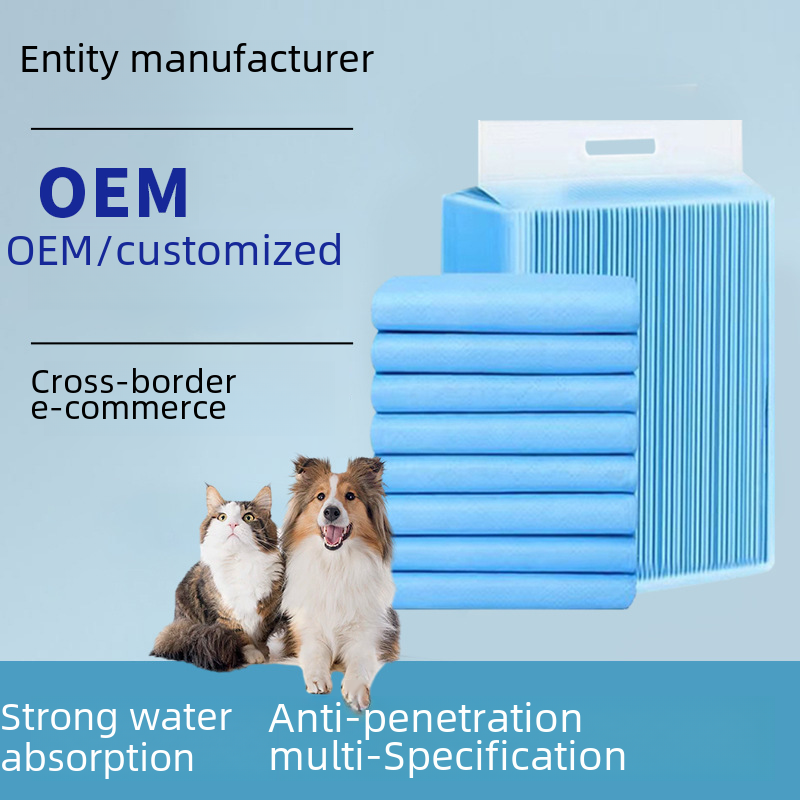 Entity manufacturer

OEM

OEM/customized

Cross-border e-commerce

Strong water absorption

Anti-penetration multi-Specification